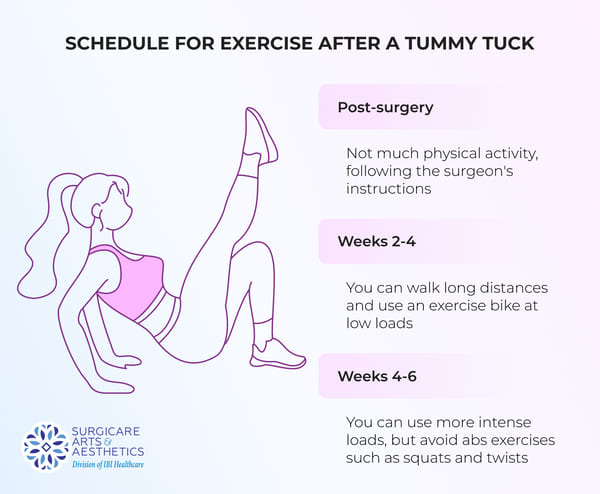 SCHEDULE FOR EXERCISE AFTER A TUMMY TUCK

Post-surgery

Not much physical activity, following the surgeon's instructions

Weeks 2-4

You can walk long distances and use an exercise bike at low loads

Weeks 4-6

You can use more intense loads, but avoid abs exercises such as squats and twists

SURGICARE ARTS & AESTHETICS
Division of IBI Healthcare